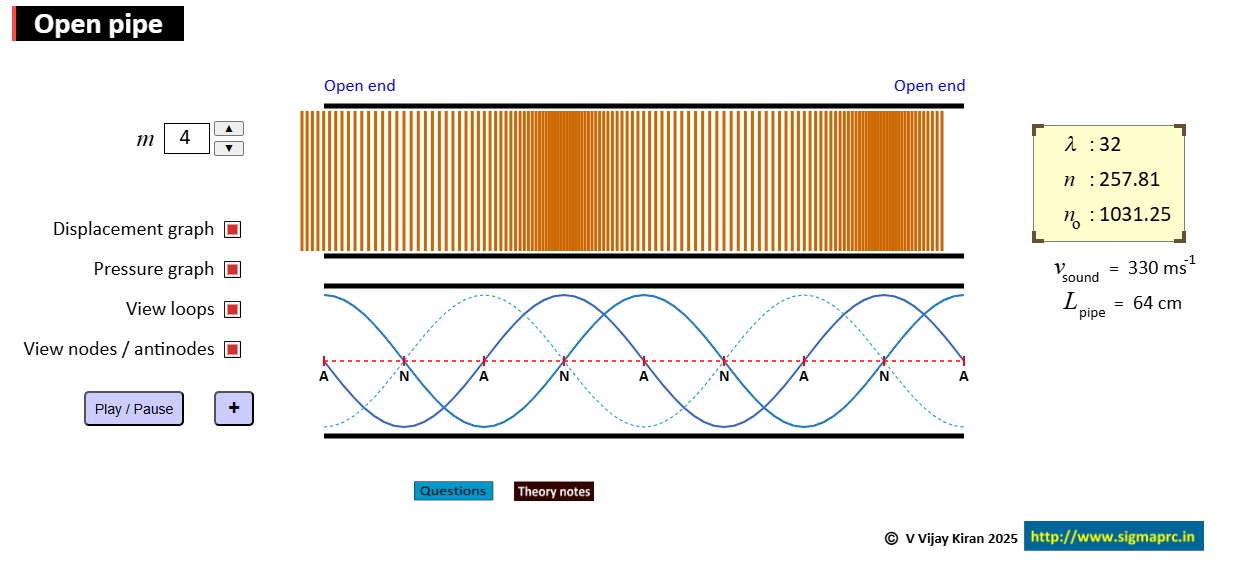 Open pipe

Open end

Open end

$m$ 4

Displacement graph

Pressure graph

View loops

View nodes / antinodes

Play / Pause

+

$\lambda$ : 32
$n$ : 257.81
$n_o$ : 1031.25

$v_{sound}$ = 330 ms$^{-1}$
$L_{pipe}$ = 64 cm

A N A N A N A N A

Questions

Theory notes

© V Vijay Kiran 2025

http://www.sigmaprc.in